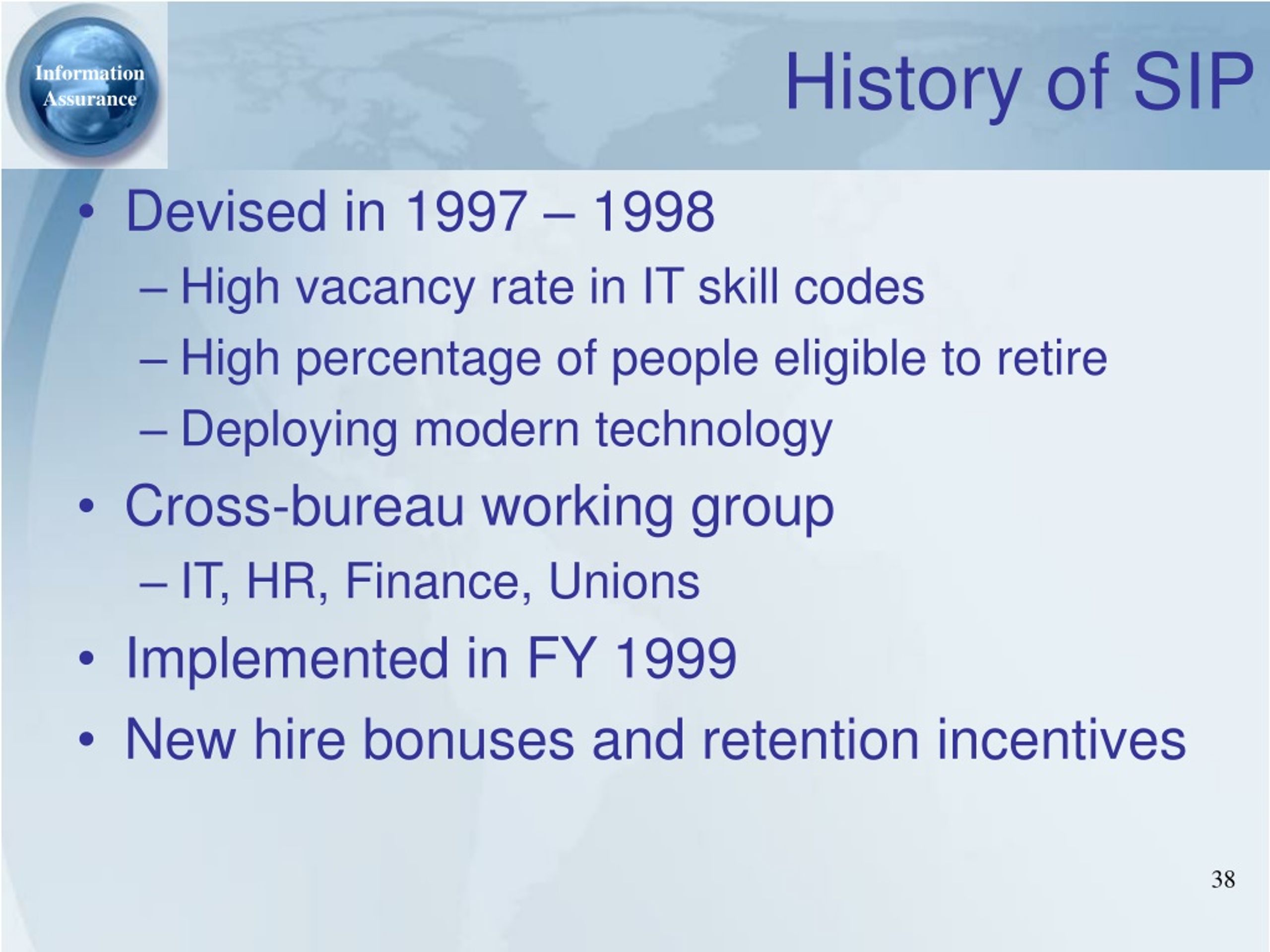 Information Assurance

History of SIP

• Devised in 1997 – 1998
– High vacancy rate in IT skill codes
– High percentage of people eligible to retire
– Deploying modern technology
• Cross-bureau working group
– IT, HR, Finance, Unions
• Implemented in FY 1999
• New hire bonuses and retention incentives

38